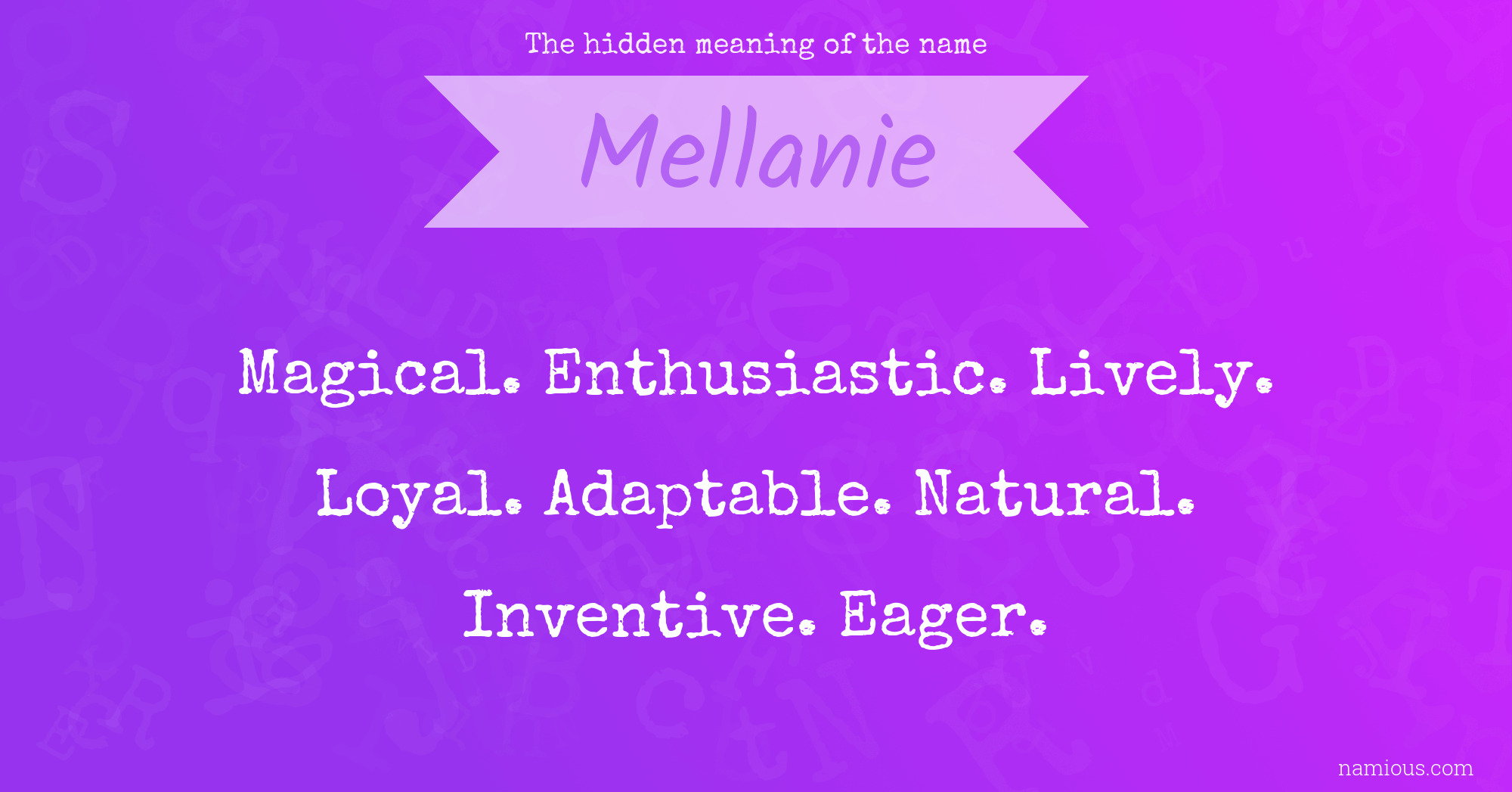 The hidden meaning of the name

Mellanie

Magical. Enthusiastic. Lively. Loyal. Adaptable. Natural. Inventive. Eager.

namious.com